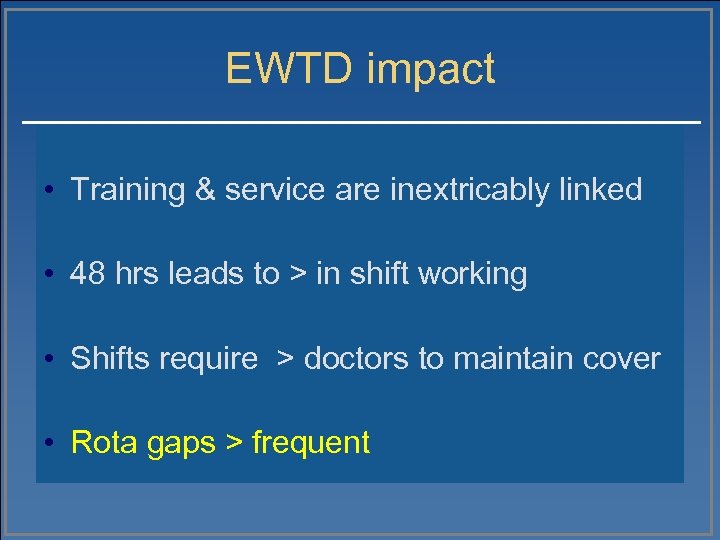 EWTD impact

• Training & service are inextricably linked

• 48 hrs leads to > in shift working

• Shifts require > doctors to maintain cover

• Rota gaps > frequent